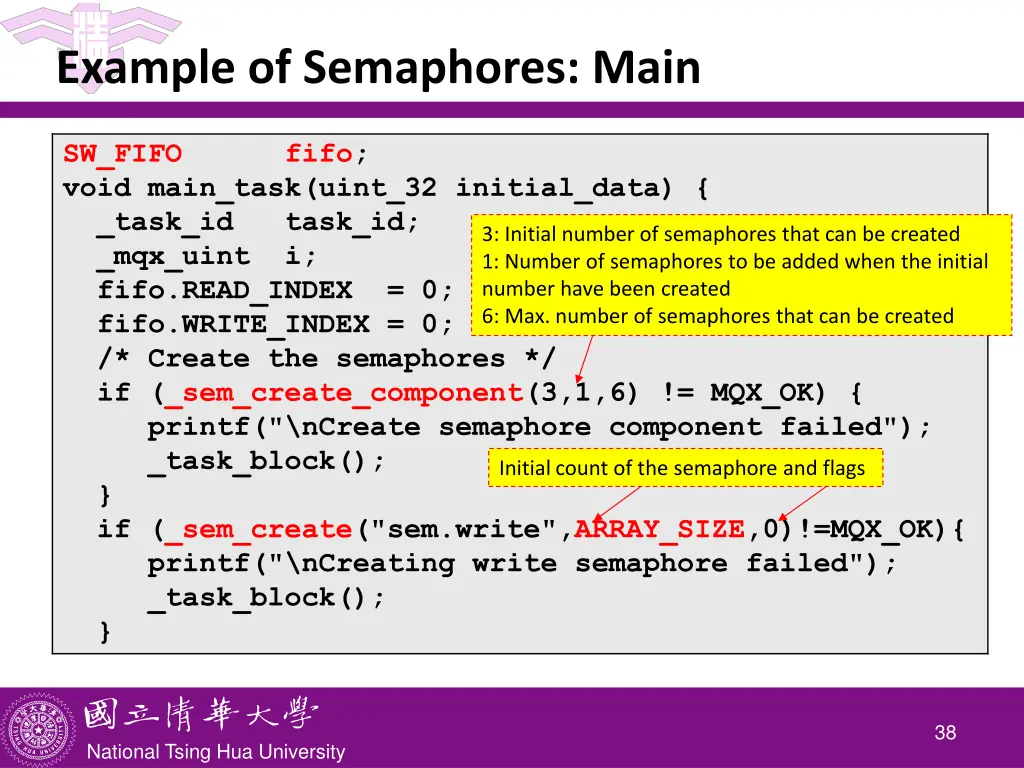 Example of Semaphores: Main

SW_FIFO fifo;
void main_task(uint_32 initial_data) {
_task_id task_id;
_mqx_uint i;
fifo.READ_INDEX = 0;
fifo.WRITE_INDEX = 0;
/* Create the semaphores */
if (_sem_create_component(3,1,6) != MQX_OK) {
printf("\nCreate semaphore component failed");
_task_block();
}
if (_sem_create("sem.write",ARRAY_SIZE,0)!=MQX_OK){
printf("\nCreating write semaphore failed");
_task_block();
}

3: Initial number of semaphores that can be created
1: Number of semaphores to be added when the initial number have been created
6: Max. number of semaphores that can be created

Initial count of the semaphore and flags

國立清華大學
National Tsing Hua University

38